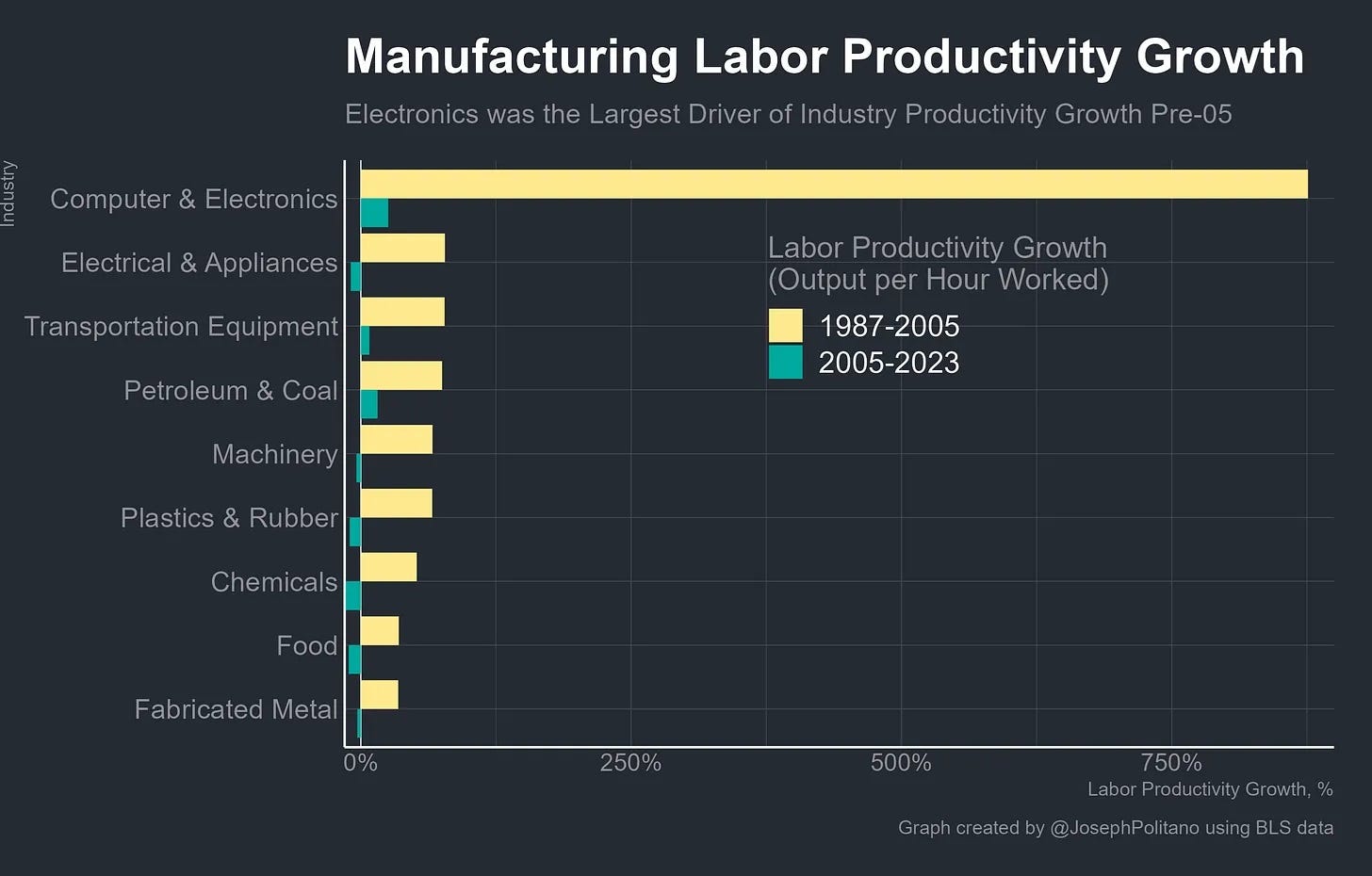 Manufacturing Labor Productivity Growth

Electronics was the Largest Driver of Industry Productivity Growth Pre-05

Industry

Computer & Electronics
Electrical & Appliances
Transportation Equipment
Petroleum & Coal
Machinery
Plastics & Rubber
Chemicals
Food
Fabricated Metal

Labor Productivity Growth
(Output per Hour Worked)
1987-2005
2005-2023

0%
250%
500%
750%

Labor Productivity Growth, %

Graph created by @JosephPolitano using BLS data